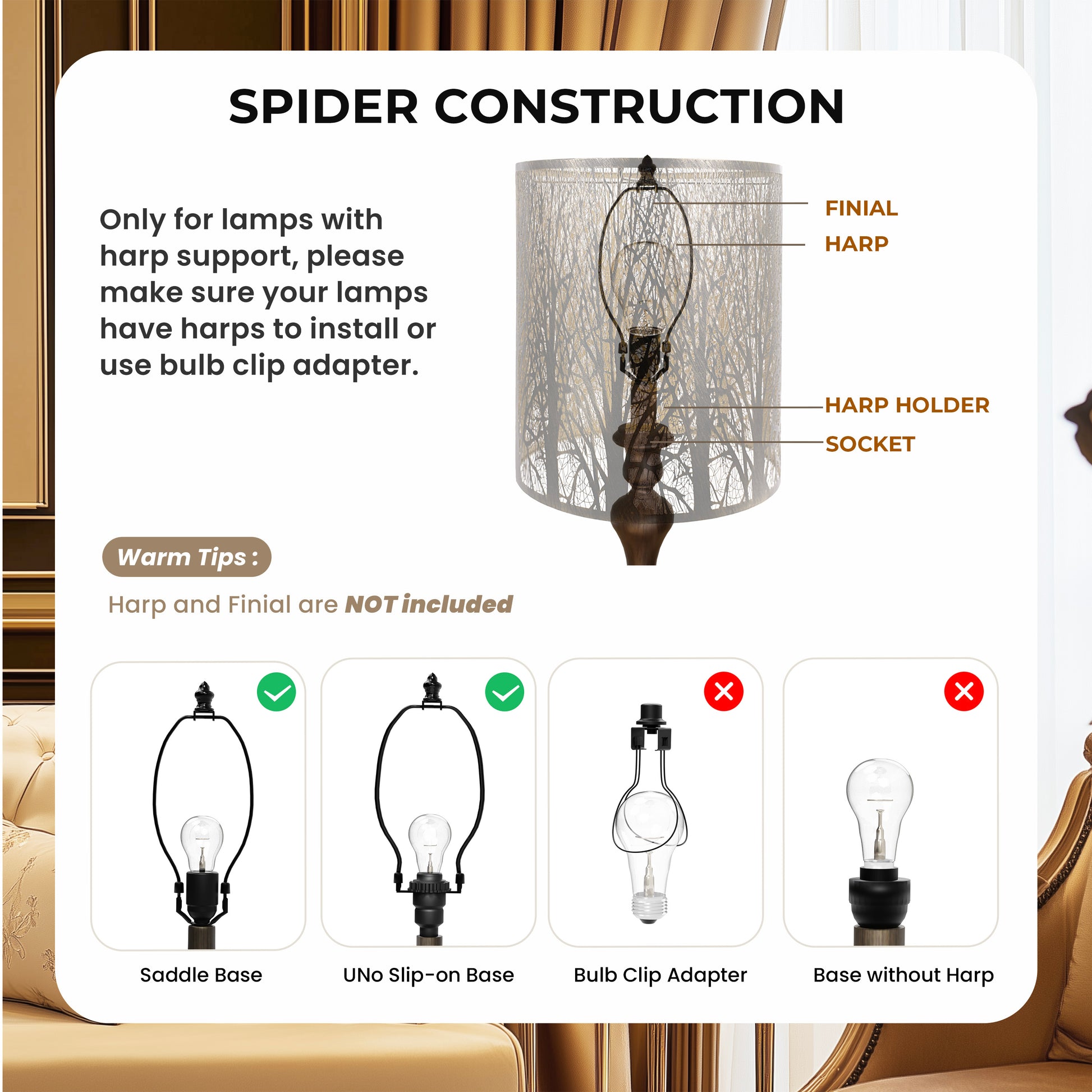 SPIDER CONSTRUCTION

Only for lamps with harp support, please make sure your lamps have harps to install or use bulb clip adapter.

FINIAL
HARP
HARP HOLDER
SOCKET

Warm Tips :

Harp and Finial are NOT included

Saddle Base

UNo Slip-on Base

Bulb Clip Adapter

Base without Harp